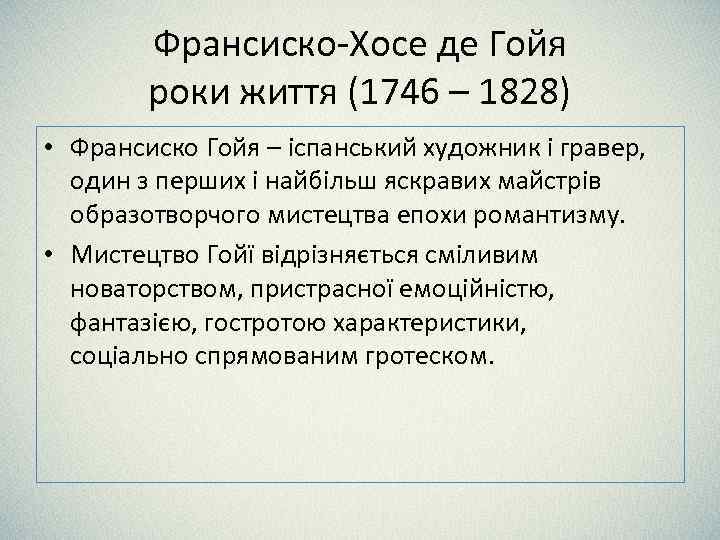 Франсиско-Хосе де Гойя
роки життя (1746 – 1828)

• Франсиско Гойя – іспанський художник і гравер, один з перших і найбільш яскравих майстрів образотворчого мистецтва епохи романтизму.

• Мистецтво Гойї відрізняється сміливим новаторством, пристрасної емоційністю, фантазією, гостротою характеристики, соціально спрямованим гротеском.